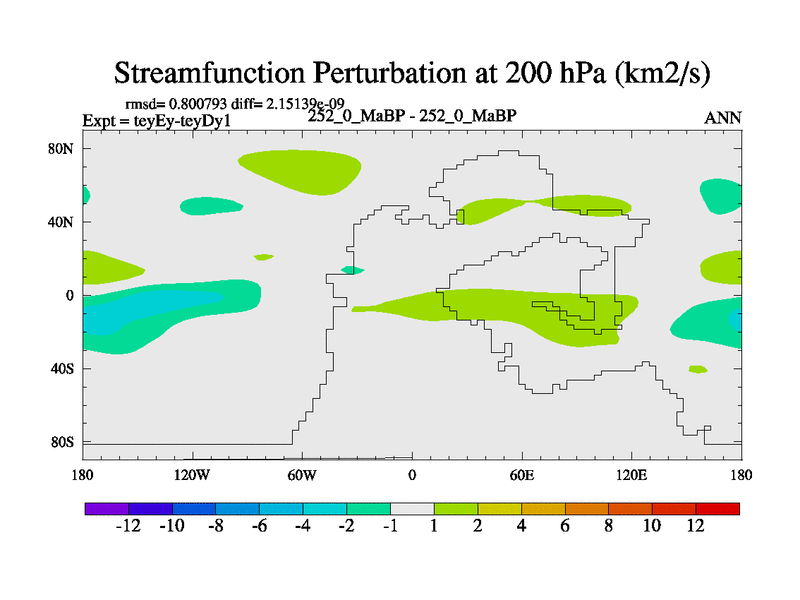 Streamfunction Perturbation at 200 hPa (km2/s)

rmsd= 0.800793 diff= 2.15139e-09
Expt = teyEy-teyDy1
252_0_MaBP - 252_0_MaBP
ANN

80N
40N
0
40S
80S

180
120W
60W
0
60E
120E
180

-12
-10
-8
-6
-4
-2
-1
1
2
4
6
8
10
12